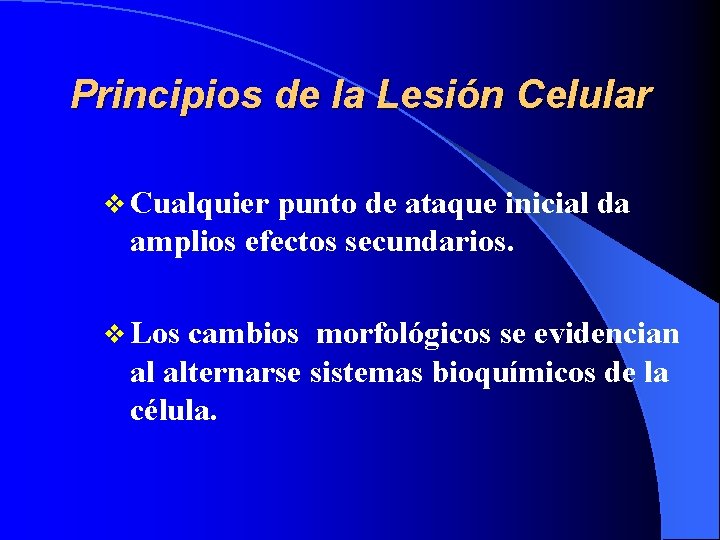 Principios de la Lesión Celular

❖ Cualquier punto de ataque inicial da amplios efectos secundarios.

❖ Los cambios  morfológicos se evidencian al alternarse sistemas bioquímicos de la célula.